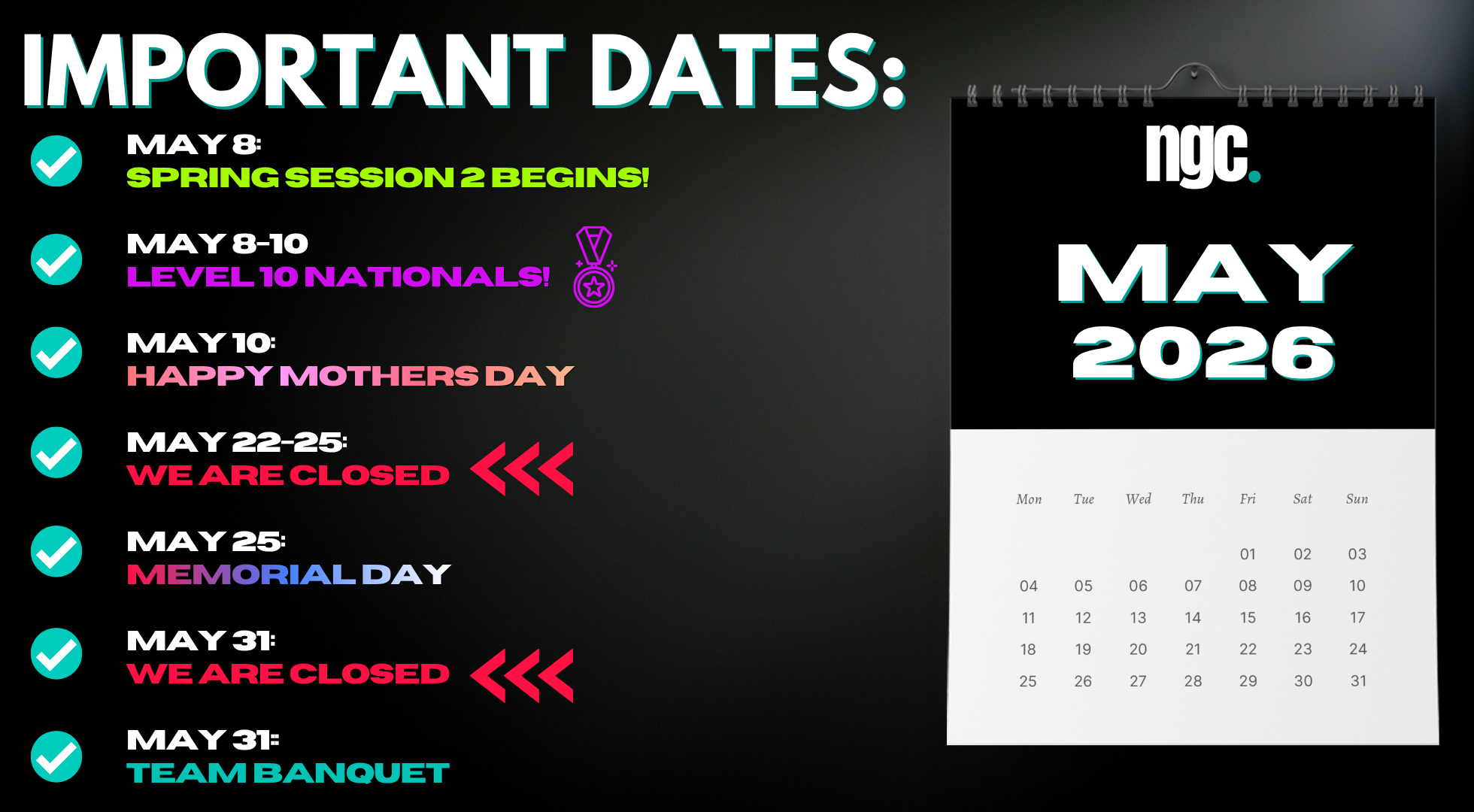 IMPORTANT DATES:

MAY 8:
SPRING SESSION 2 BEGINS!

MAY 8-10
LEVEL 10 NATIONALS!

MAY 10:
HAPPY MOTHERS DAY

MAY 22-25:
WE ARE CLOSED

MAY 25:
MEMORIAL DAY

MAY 31:
WE ARE CLOSED

MAY 31:
TEAM BANQUET

ngc.

MAY
2026

| Mon | Tue | Wed | Thu | Fri | Sat | Sun |
|---|---|---|---|---|---|---|
| | | | | 01 | 02 | 03 |
| 04 | 05 | 06 | 07 | 08 | 09 | 10 |
| 11 | 12 | 13 | 14 | 15 | 16 | 17 |
| 18 | 19 | 20 | 21 | 22 | 23 | 24 |
| 25 | 26 | 27 | 28 | 29 | 30 | 31 |